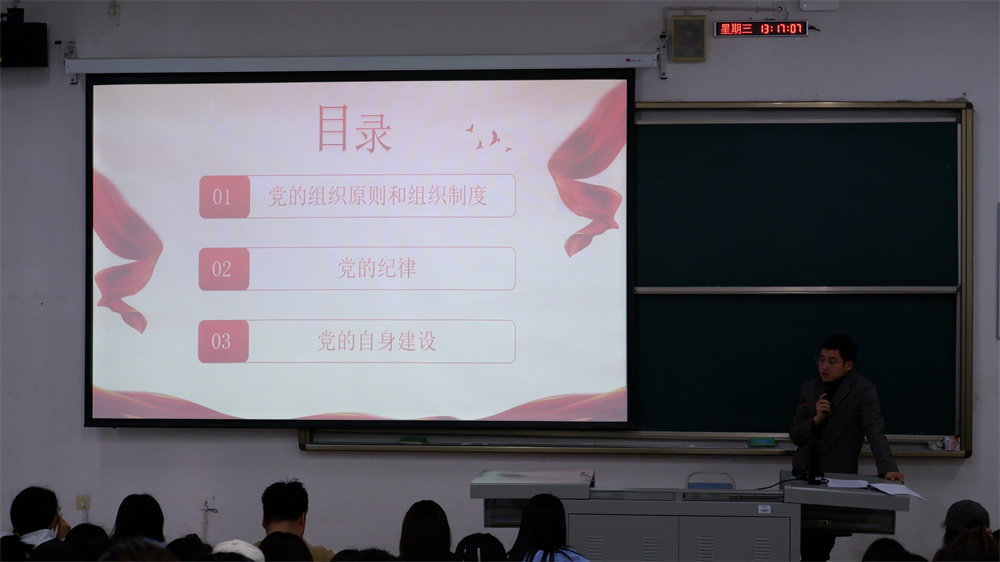 星期三 13:17:07

目录

01 党的组织原则和组织制度

02 党的纪律

03 党的自身建设